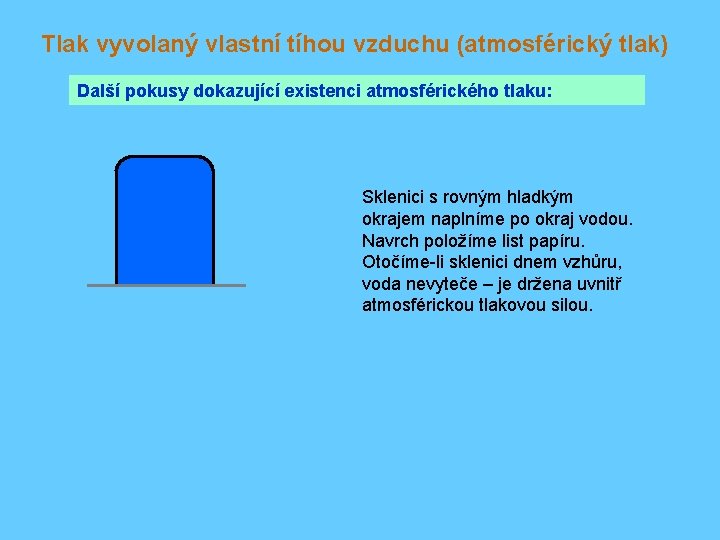 Tlak vyvolaný vlastní tíhou vzduchu (atmosférický tlak)

Další pokusy dokazující existenci atmosférického tlaku:

Sklenici s rovným hladkým okrajem naplníme po okraj vodou. Navrch položíme list papíru. Otočíme-li sklenici dnem vzhůru, voda nevyteče – je držena uvnitř atmosférickou tlakovou silou.